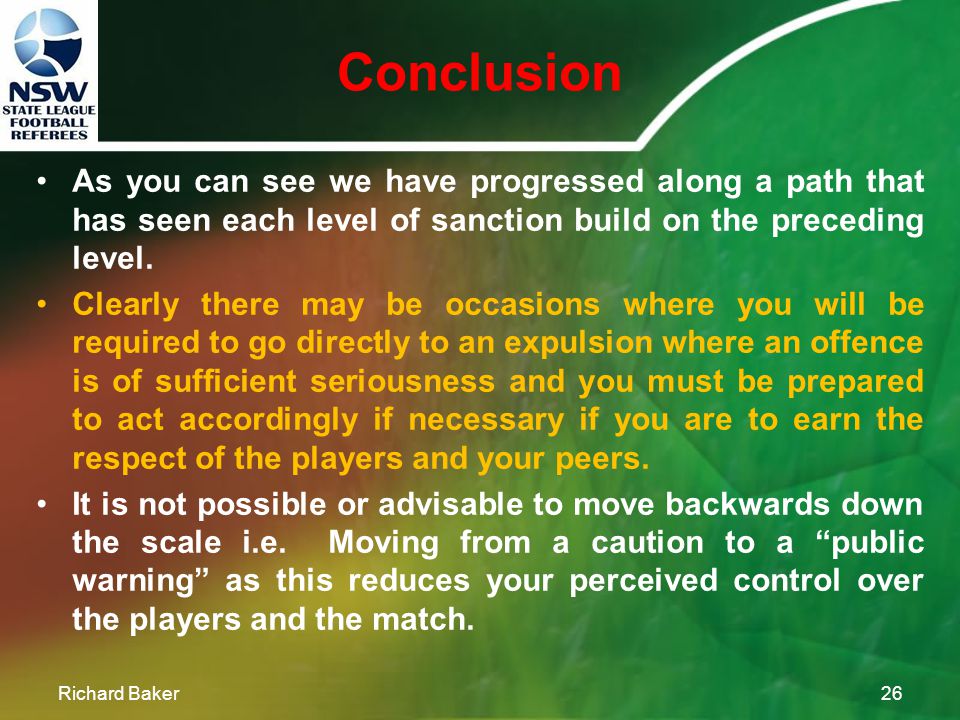 NSW
STATE LEAGUE
FOOTBALL
REFEREES

Conclusion

• As you can see we have progressed along a path that has seen each level of sanction build on the preceding level.

• Clearly there may be occasions where you will be required to go directly to an expulsion where an offence is of sufficient seriousness and you must be prepared to act accordingly if necessary if you are to earn the respect of the players and your peers.

• It is not possible or advisable to move backwards down the scale i.e. Moving from a caution to a “public warning” as this reduces your perceived control over the players and the match.

Richard Baker

26